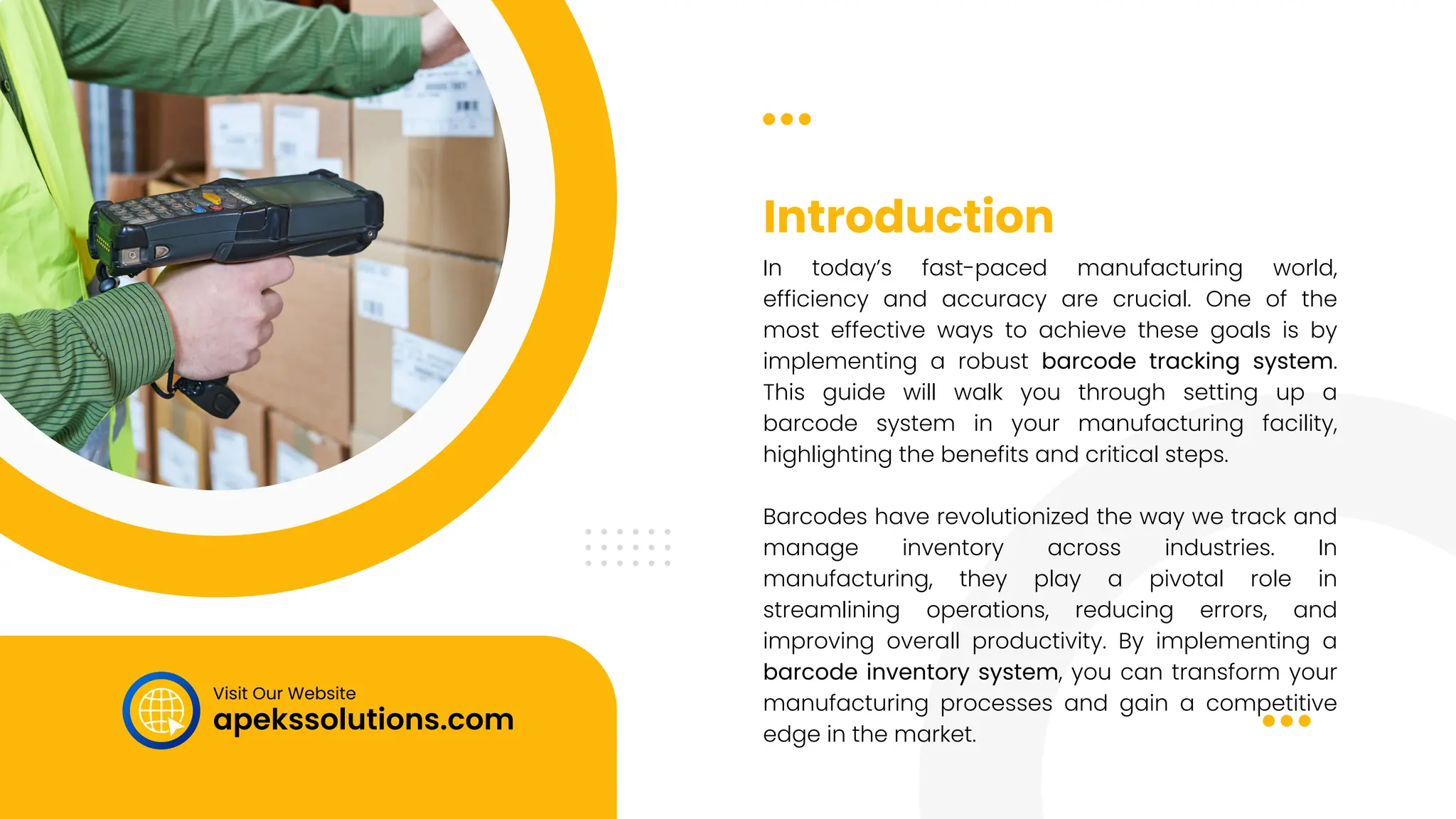 Introduction

In today's fast-paced manufacturing world, efficiency and accuracy are crucial. One of the most effective ways to achieve these goals is by implementing a robust barcode tracking system. This guide will walk you through setting up a barcode system in your manufacturing facility, highlighting the benefits and critical steps.

Barcodes have revolutionized the way we track and manage inventory across industries. In manufacturing, they play a pivotal role in streamlining operations, reducing errors, and improving overall productivity. By implementing a barcode inventory system, you can transform your manufacturing processes and gain a competitive edge in the market.

Visit Our Website
apekssolutions.com